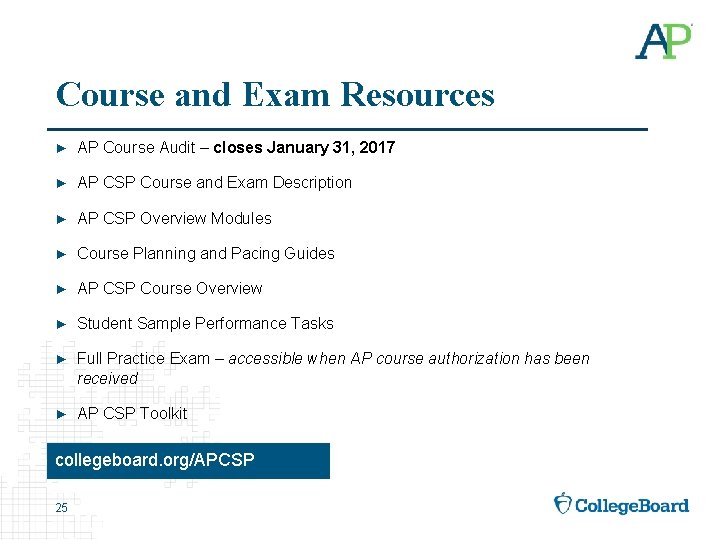 AP

Course and Exam Resources

► AP Course Audit – closes January 31, 2017

► AP CSP Course and Exam Description

► AP CSP Overview Modules

► Course Planning and Pacing Guides

► AP CSP Course Overview

► Student Sample Performance Tasks

► Full Practice Exam – accessible when AP course authorization has been received

► AP CSP Toolkit

collegeboard.org/APCSP

25

CollegeBoard